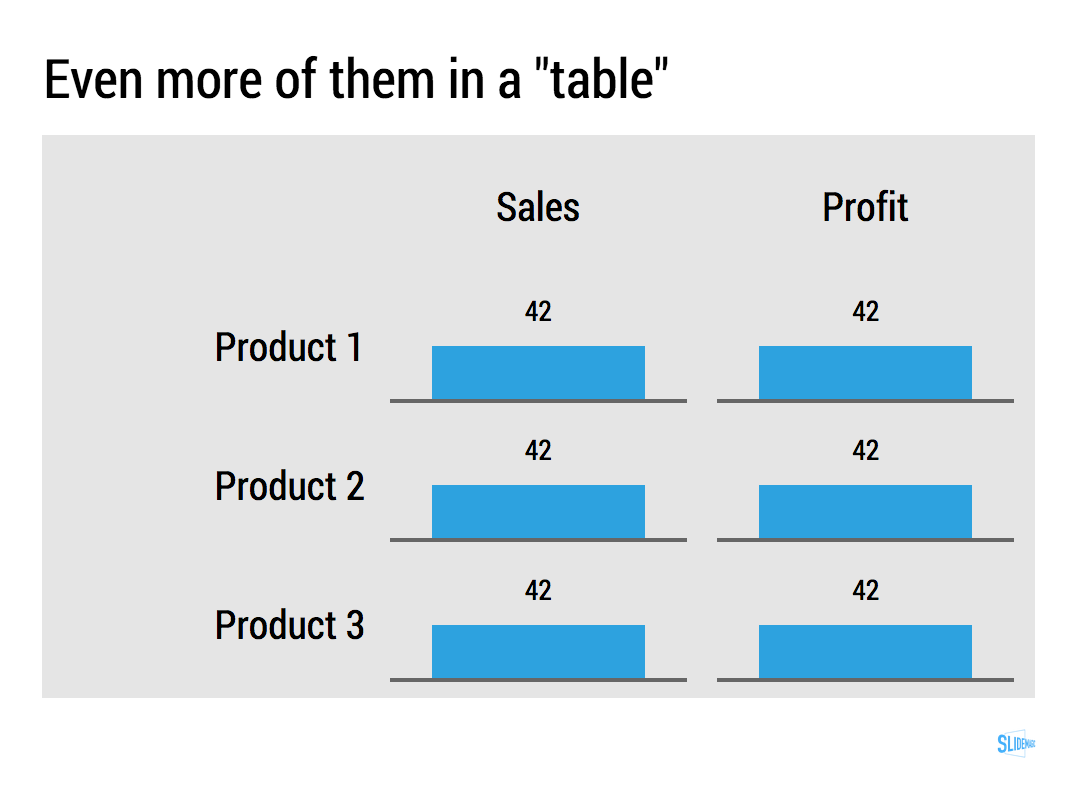 Even more of them in a "table"

| | Sales | Profit |
|---|---|---|
| Product 1 | 42 | 42 |
| Product 2 | 42 | 42 |
| Product 3 | 42 | 42 |

SLIDEMAGIC